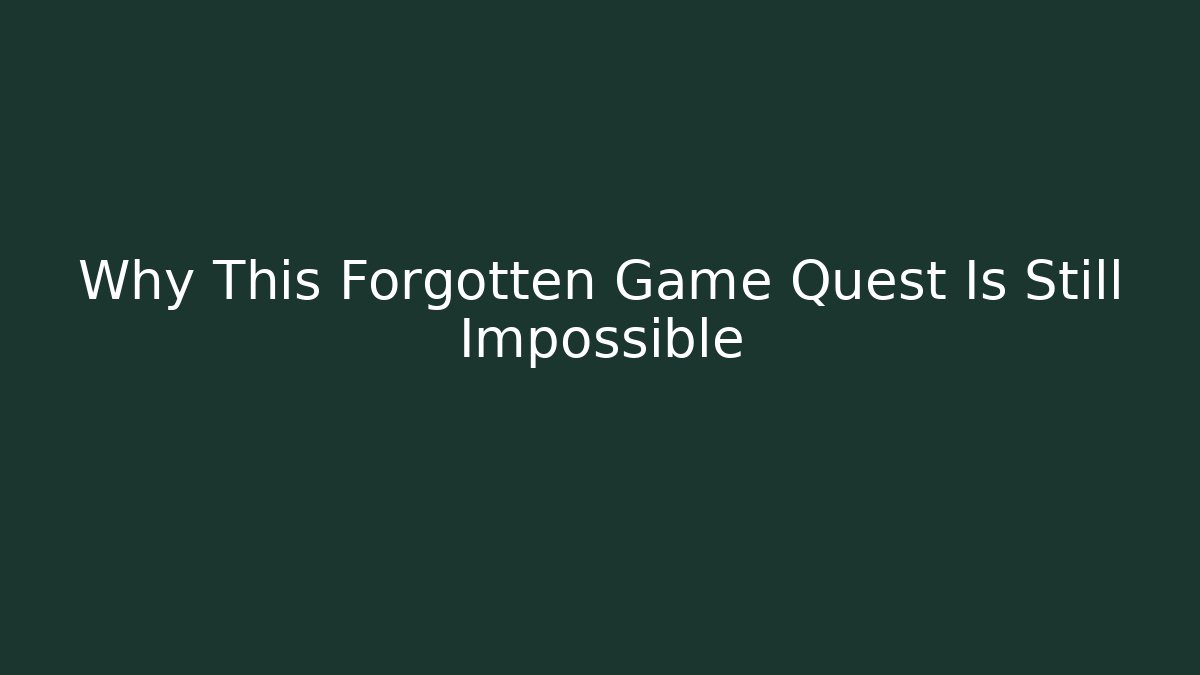 Why This Forgotten Game Quest Is Still Impossible